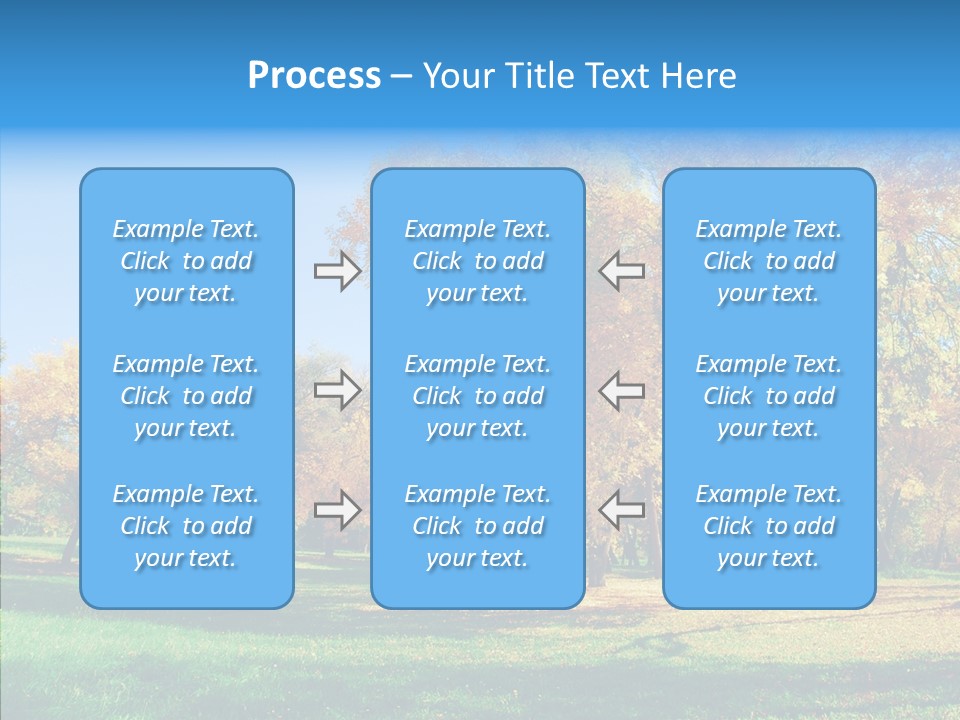 Process – Your Title Text Here

Example Text. Click to add your text.

Example Text. Click to add your text.

Example Text. Click to add your text.

Example Text. Click to add your text.

Example Text. Click to add your text.

Example Text. Click to add your text.

Example Text. Click to add your text.

Example Text. Click to add your text.

Example Text. Click to add your text.